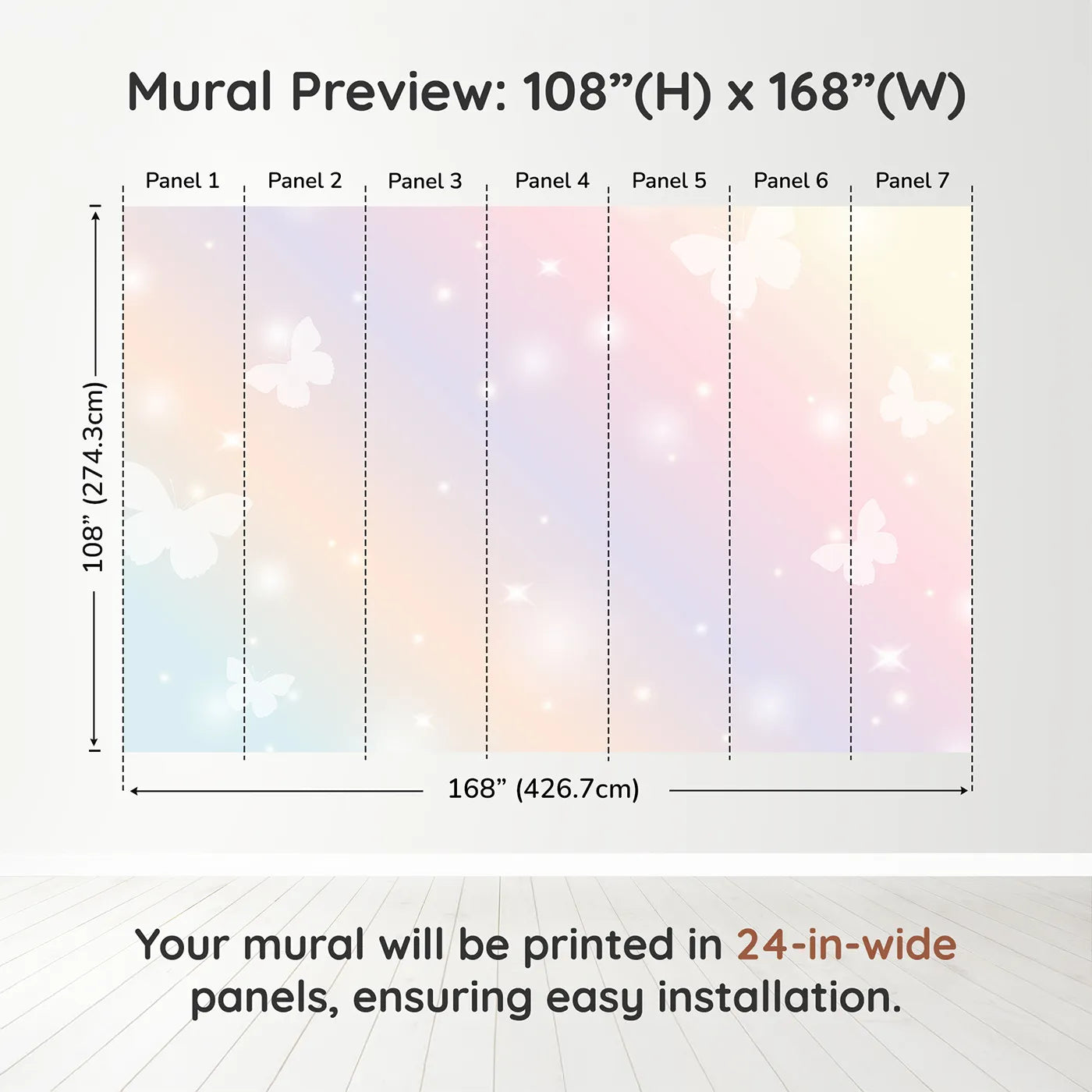 Mural Preview: 108”(H) x 168”(W)

Panel 1
Panel 2
Panel 3
Panel 4
Panel 5
Panel 6
Panel 7

108” (274.3cm)

168” (426.7cm)

Your mural will be printed in 24-in-wide panels, ensuring easy installation.